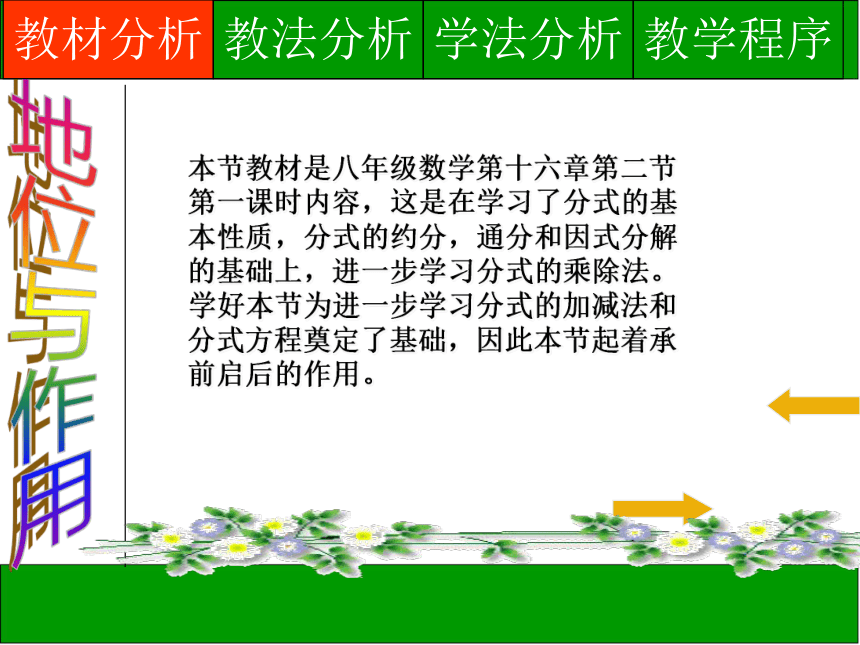 教材分析 教法分析 学法分析 教学程序

地位与作用

本节教材是八年级数学第十六章第二节第一课时内容，这是在学习了分式的基本性质，分式的约分，通分和因式分解的基础上，进一步学习分式的乘除法。学好本节为进一步学习分式的加减法和分式方程奠定了基础，因此本节起着承前启后的作用。